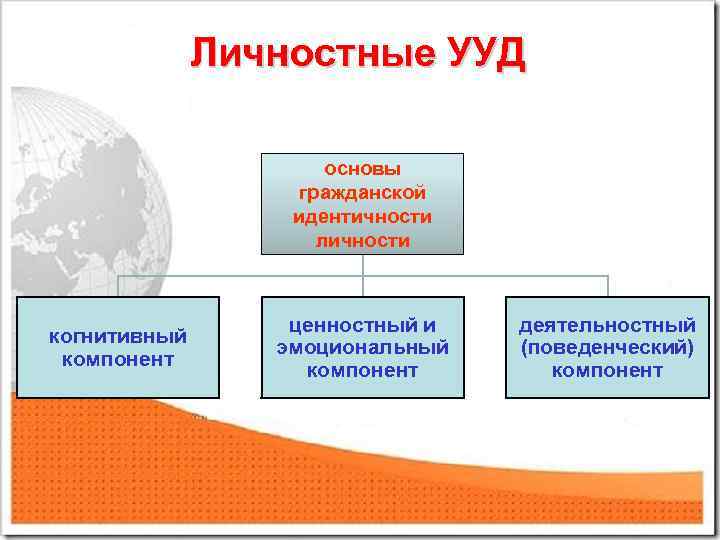 Личностные УУД

основы гражданской идентичности личности

когнитивный компонент

ценностный и эмоциональный компонент

деятельностный (поведенческий) компонент